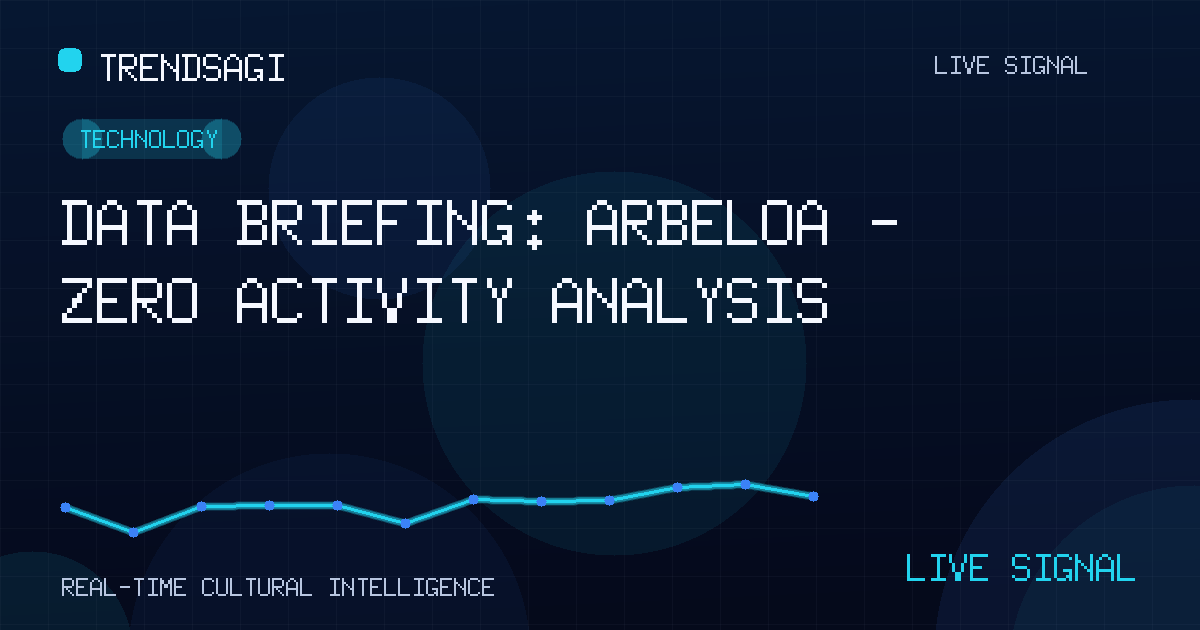 TRENDSAGI

LIVE SIGNAL

TECHNOLOGY

DATA BRIEFING: ARBELOA - ZERO ACTIVITY ANALYSIS

REAL-TIME CULTURAL INTELLIGENCE

LIVE SIGNAL